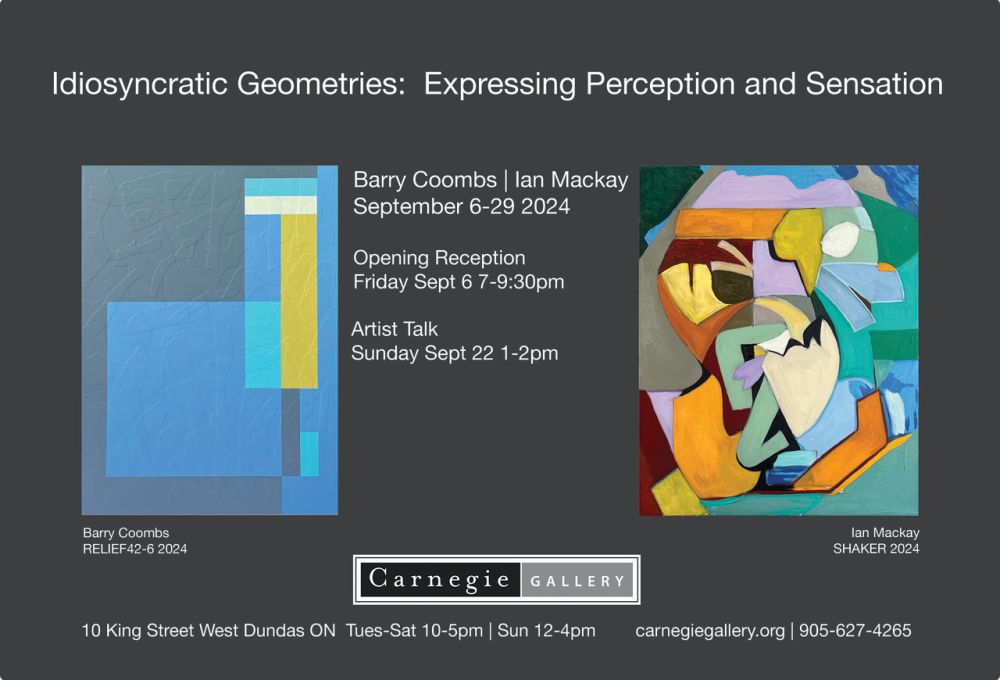 Idiosyncratic Geometries: Expressing Perception and Sensation

Barry Coombs | Ian Mackay
September 6-29 2024

Opening Reception
Friday Sept 6 7-9:30pm

Artist Talk
Sunday Sept 22 1-2pm

Barry Coombs
RELIEF42-6 2024

Ian Mackay
SHAKER 2024

Carnegie GALLERY

10 King Street West Dundas ON Tues-Sat 10-5pm | Sun 12-4pm carnegiegallery.org | 905-627-4265